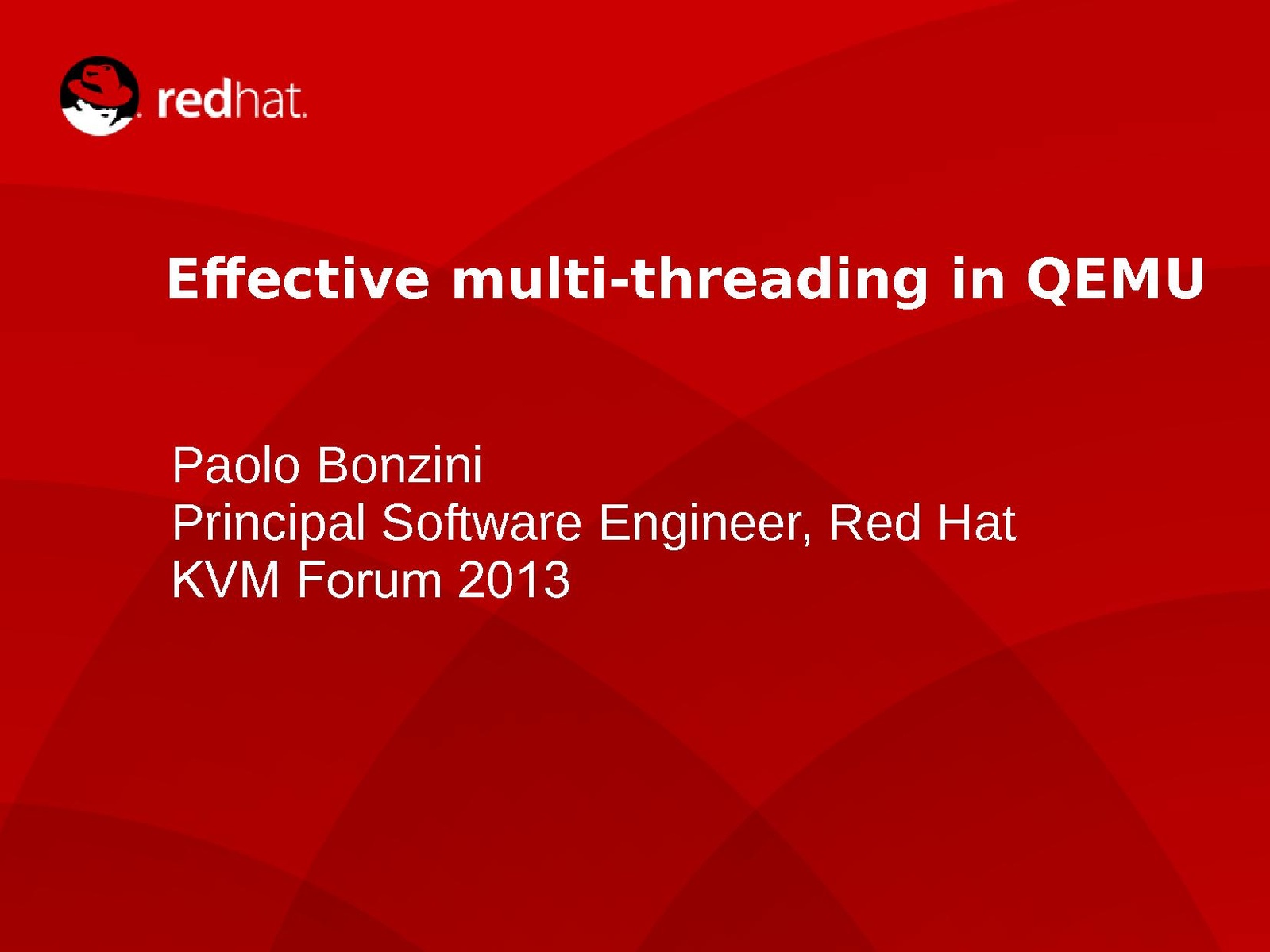 redhat.

Effective multi-threading in QEMU

Paolo Bonzini
Principal Software Engineer, Red Hat
KVM Forum 2013